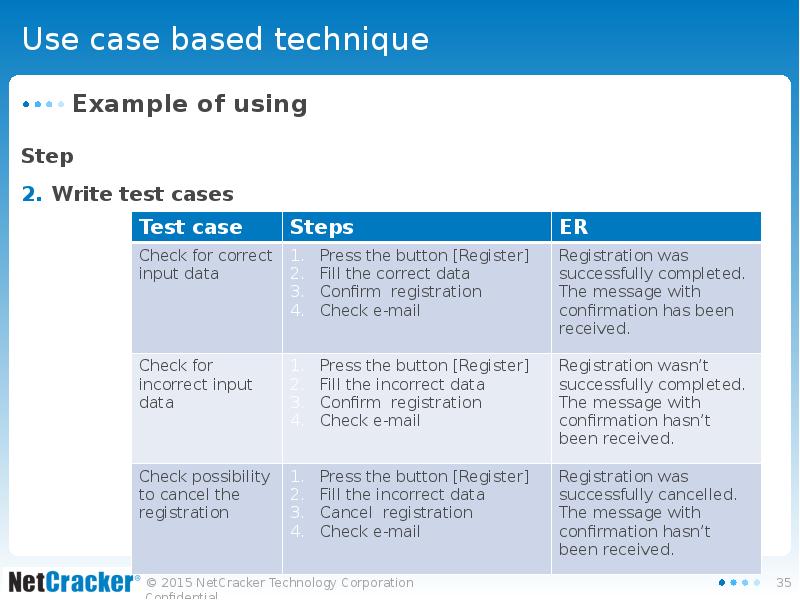 Use case based technique

Example of using

Step

2. Write test cases

| Test case | Steps | ER |
|---|---|---|
| Check for correct input data | 1. Press the button [Register] 2. Fill the correct data 3. Confirm registration 4. Check e-mail | Registration was successfully completed. The message with confirmation has been received. |
| Check for incorrect input data | 1. Press the button [Register] 2. Fill the incorrect data 3. Confirm registration 4. Check e-mail | Registration wasn't successfully completed. The message with confirmation hasn't been received. |
| Check possibility to cancel the registration | 1. Press the button [Register] 2. Fill the incorrect data 3. Cancel registration 4. Check e-mail | Registration was successfully cancelled. The message with confirmation hasn't been received. |

NetCracker® © 2015 NetCracker Technology Corporation Confidential

35